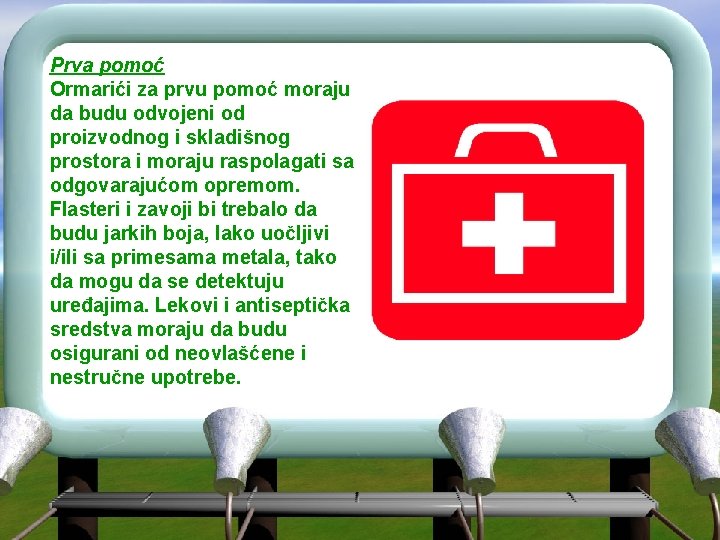 Prva pomoć
Ormarići za prvu pomoć moraju da budu odvojeni od proizvodnog i skladišnog prostora i moraju raspolagati sa odgovarajućom opremom. Flasteri i zavoji bi trebalo da budu jarkih boja, lako uočljivi i/ili sa primesama metala, tako da mogu da se detektuju uređajima. Lekovi i antiseptička sredstva moraju da budu osigurani od neovlašćene i nestručne upotrebe.